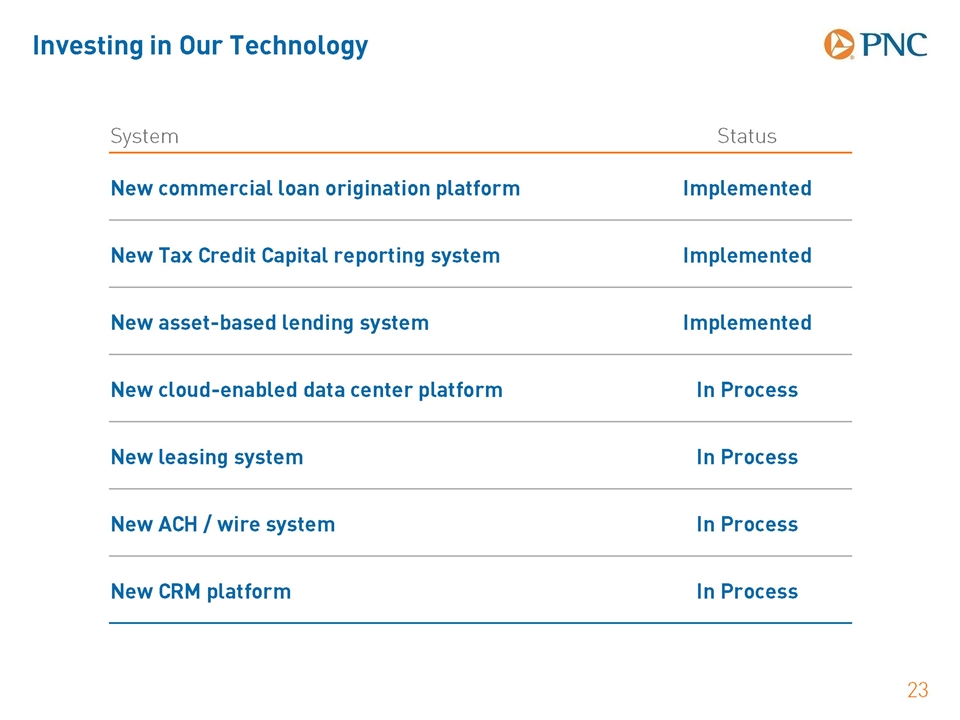 Investing in Our Technology

PNC

| System | Status |
|---|---|
| New commercial loan origination platform | Implemented |
| New Tax Credit Capital reporting system | Implemented |
| New asset-based lending system | Implemented |
| New cloud-enabled data center platform | In Process |
| New leasing system | In Process |
| New ACH / wire system | In Process |
| New CRM platform | In Process |

23